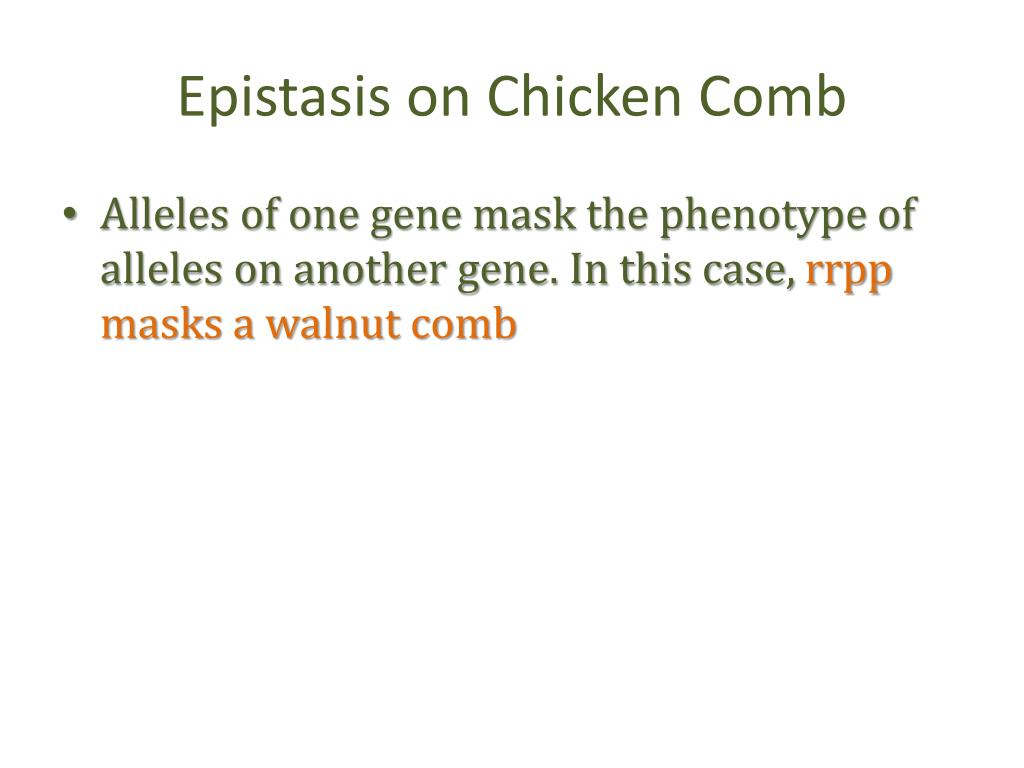 Epistasis on Chicken Comb

• Alleles of one gene mask the phenotype of alleles on another gene. In this case, rrpp masks a walnut comb